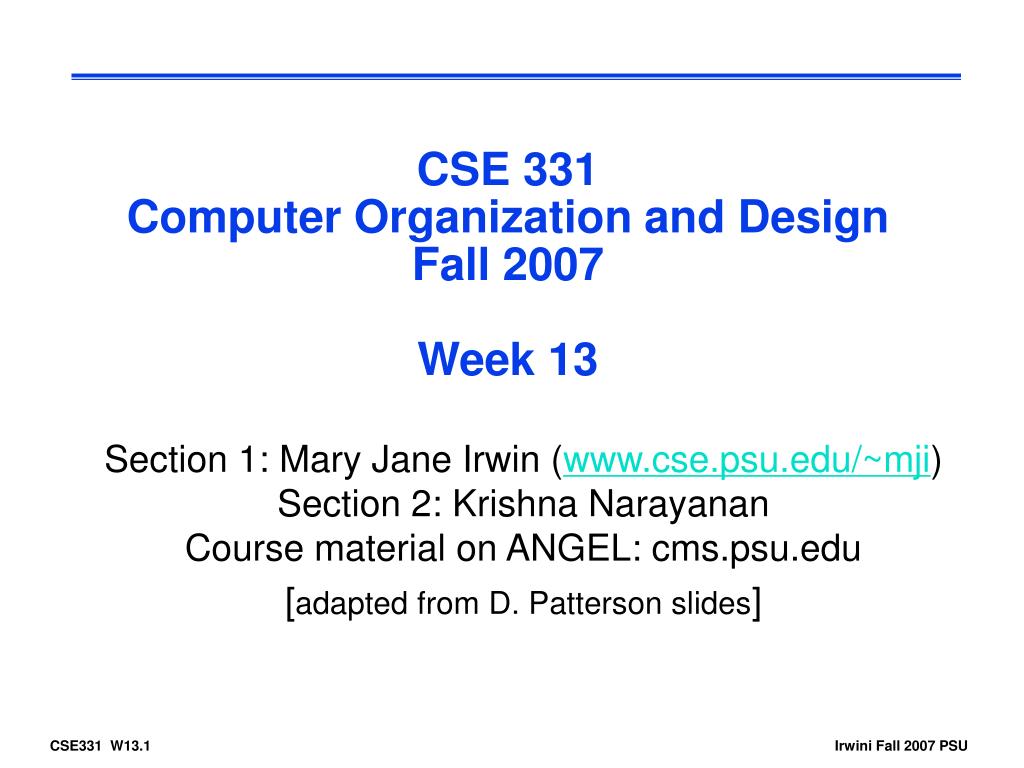 CSE 331
Computer Organization and Design
Fall 2007

Week 13

Section 1: Mary Jane Irwin (www.cse.psu.edu/~mji)
Section 2: Krishna Narayanan
Course material on ANGEL: cms.psu.edu
[adapted from D. Patterson slides]

CSE331 W13.1

Irwini Fall 2007 PSU